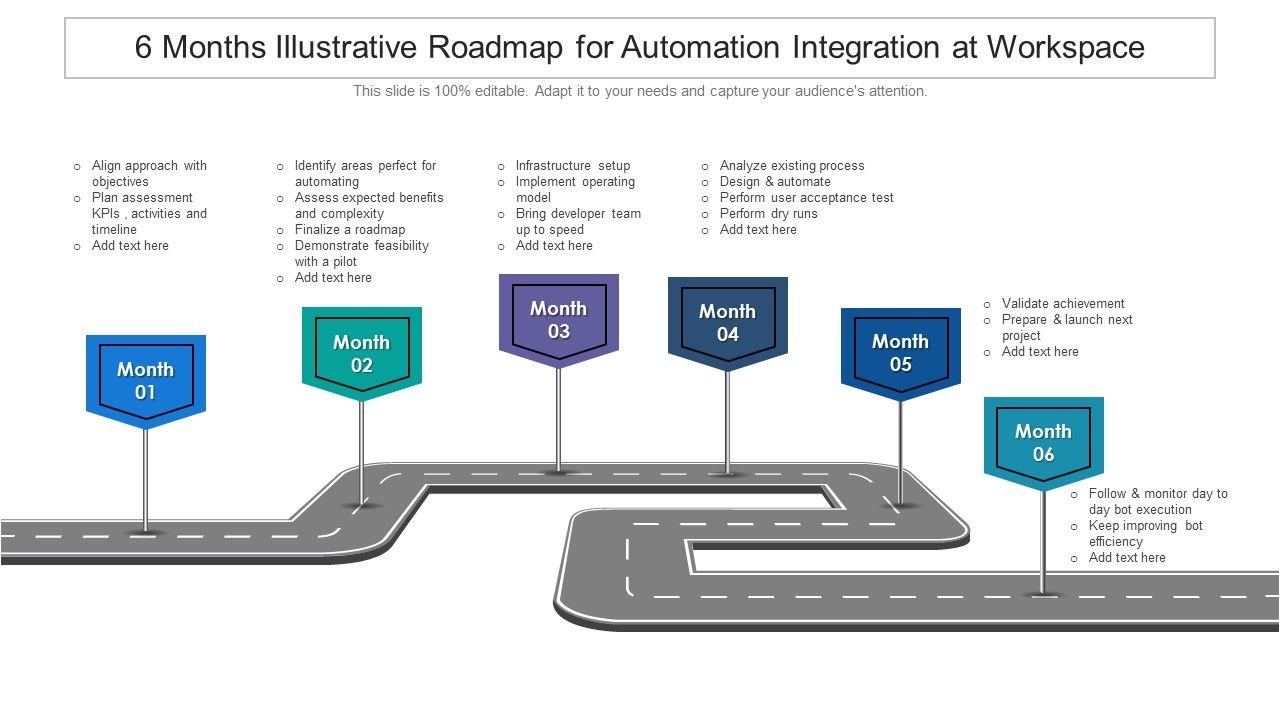 6 Months Illustrative Roadmap for Automation Integration at Workspace

This slide is 100% editable. Adapt it to your needs and capture your audience's attention.

o Align approach with objectives
o Plan assessment KPIs , activities and timeline
o Add text here

Month 01

o Identify areas perfect for automating
o Assess expected benefits and complexity
o Finalize a roadmap
o Demonstrate feasibility with a pilot
o Add text here

Month 02

o Infrastructure setup
o Implement operating model
o Bring developer team up to speed
o Add text here

Month 03

o Analyze existing process
o Design & automate
o Perform user acceptance test
o Perform dry runs
o Add text here

Month 04

Month 05

o Validate achievement
o Prepare & launch next project
o Add text here

Month 06

o Follow & monitor day to day bot execution
o Keep improving bot efficiency
o Add text here